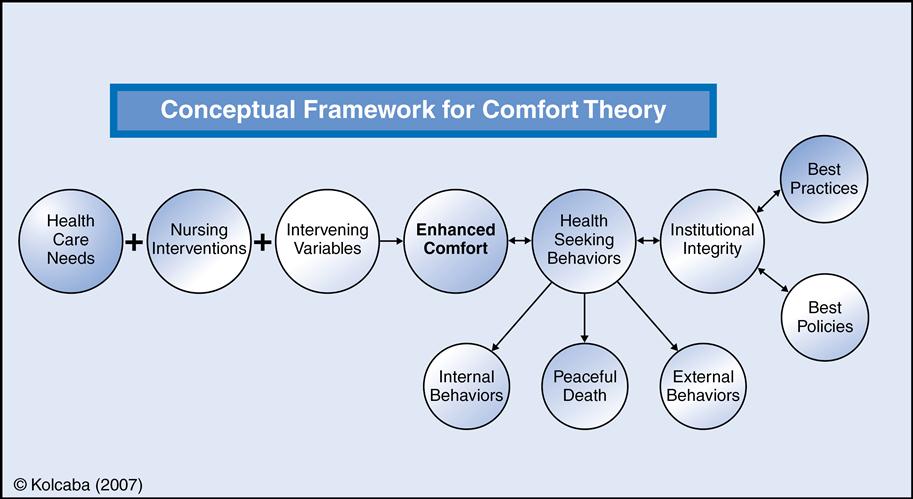 Conceptual Framework for Comfort Theory

Health Care Needs + Nursing Interventions + Intervening Variables

Enhanced Comfort

Health Seeking Behaviors

Institutional Integrity

Best Practices

Best Policies

Internal Behaviors

Peaceful Death

External Behaviors

© Kolcaba (2007)